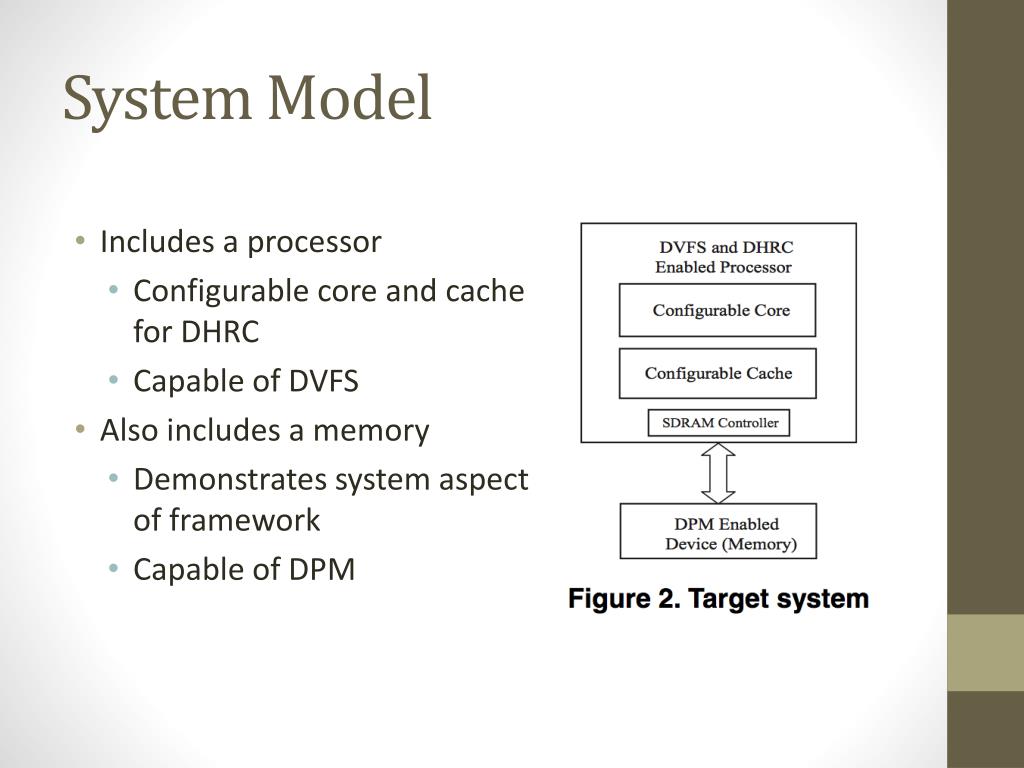 System Model

• Includes a processor
  • Configurable core and cache for DHRC
  • Capable of DVFS
• Also includes a memory
  • Demonstrates system aspect of framework
  • Capable of DPM

DVFS and DHRC Enabled Processor

Configurable Core

Configurable Cache

SDRAM Controller

DPM Enabled Device (Memory)

Figure 2. Target system